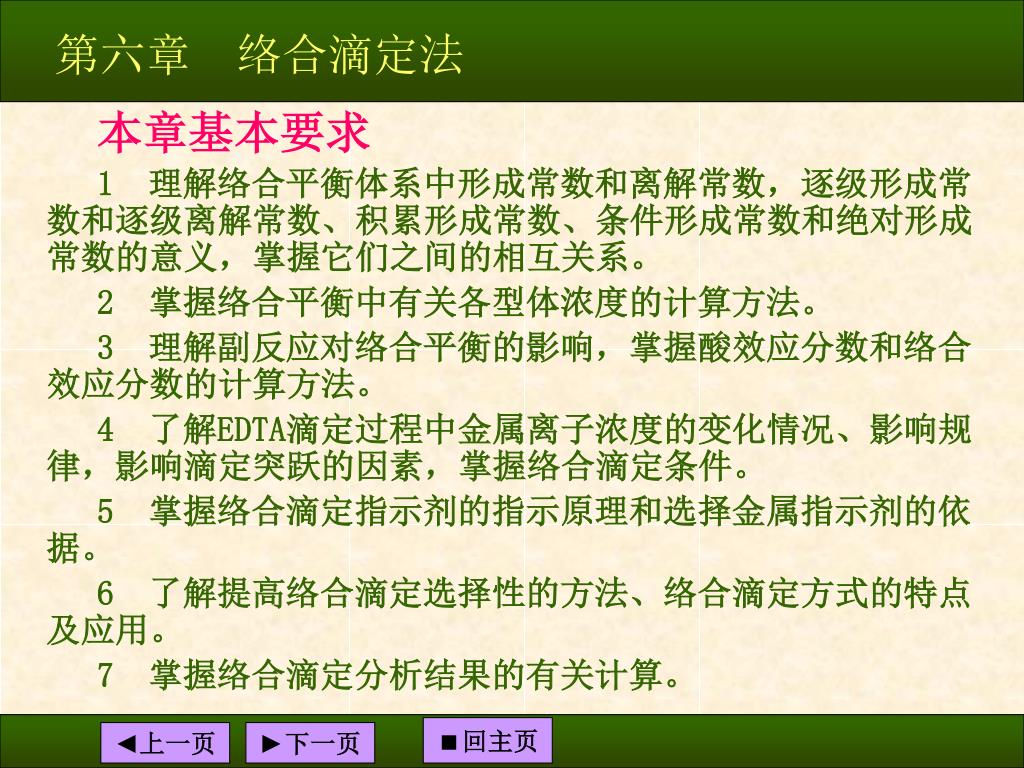 第六章　络合滴定法

本章基本要求

1　理解络合平衡体系中形成常数和离解常数，逐级形成常数和逐级离解常数、积累形成常数、条件形成常数和绝对形成常数的意义，掌握它们之间的相互关系。

2　掌握络合平衡中有关各型体浓度的计算方法。

3　理解副反应对络合平衡的影响，掌握酸效应分数和络合效应分数的计算方法。

4　了解EDTA滴定过程中金属离子浓度的变化情况、影响规律，影响滴定突跃的因素，掌握络合滴定条件。

5　掌握络合滴定指示剂的指示原理和选择金属指示剂的依据。

6　了解提高络合滴定选择性的方法、络合滴定方式的特点及应用。

7　掌握络合滴定分析结果的有关计算。

◀上一页　▶下一页　■回主页